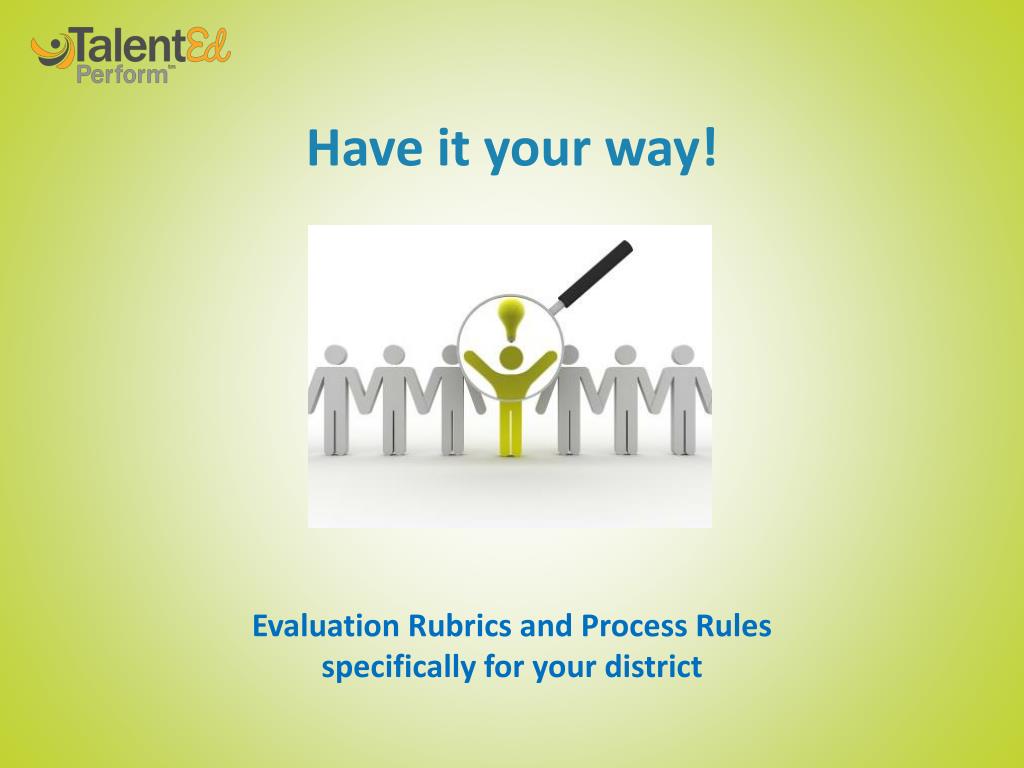 TalentEd
Perform™

Have it your way!

Evaluation Rubrics and Process Rules specifically for your district